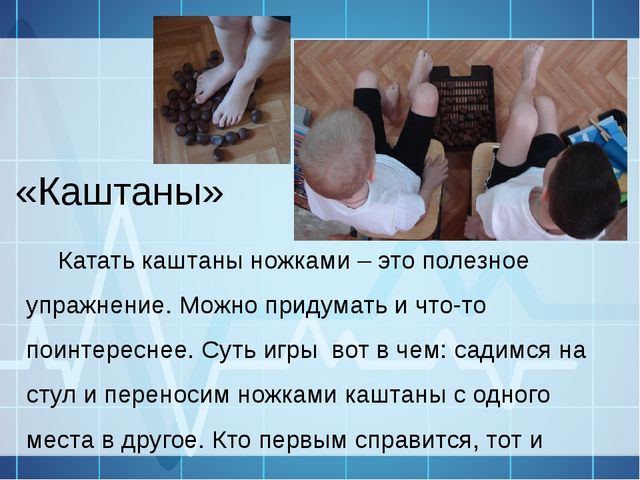 «Каштаны»

Катать каштаны ножками – это полезное упражнение. Можно придумать и что-то поинтереснее. Суть игры  вот в чем: садимся на стул и переносим ножками каштаны с одного места в другое. Кто первым справится, тот и